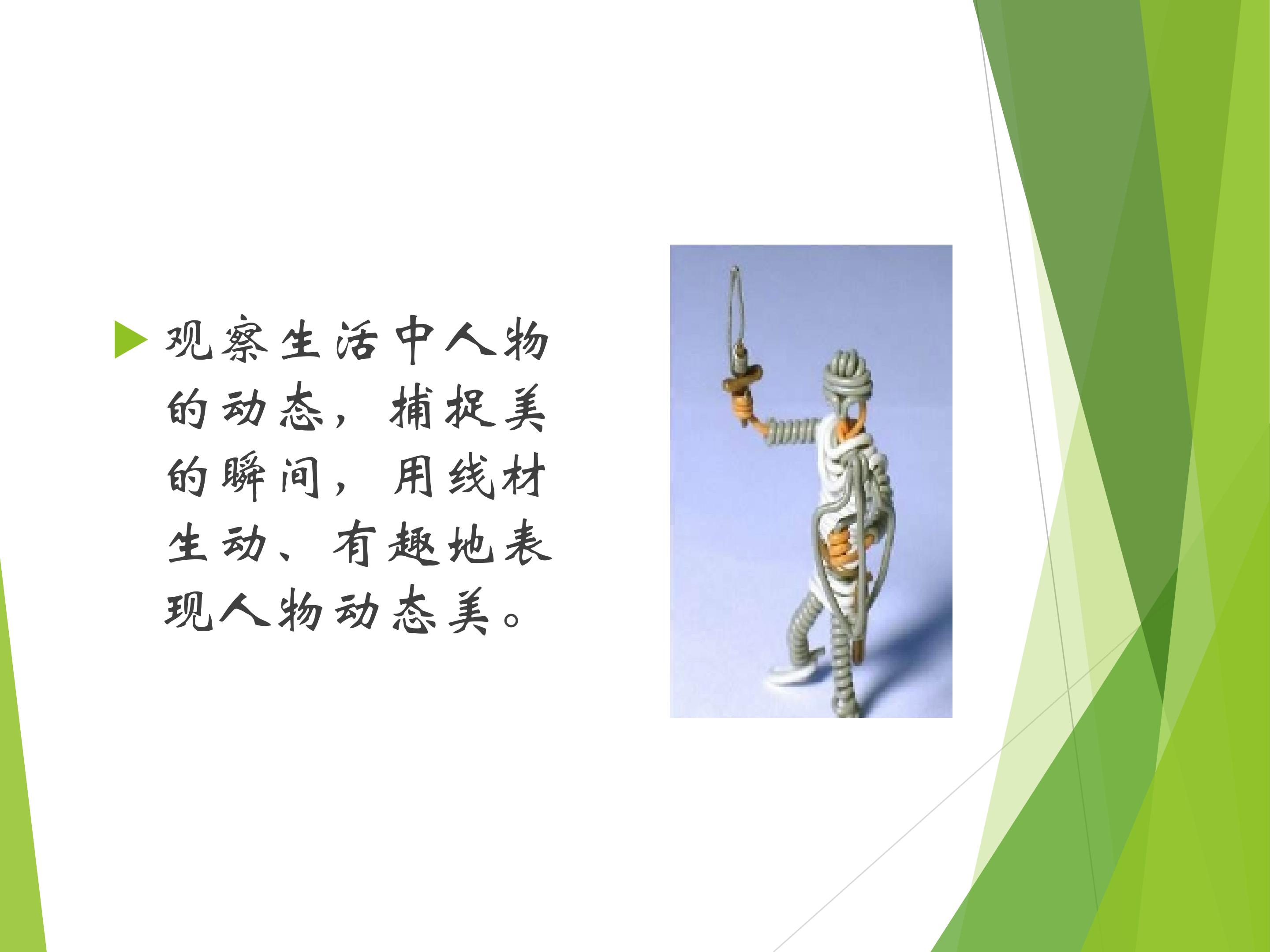 观察生活中人物的动态，捕捉美的瞬间，用线材生动、有趣地表现人物动态美。